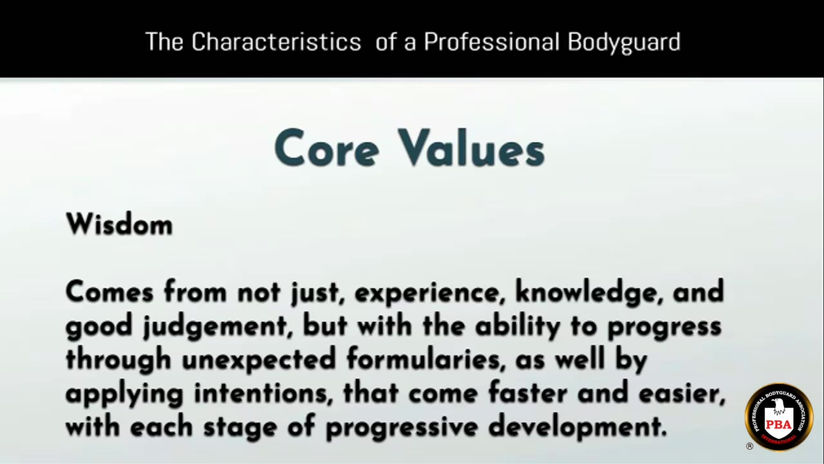 The Characteristics of a Professional Bodyguard

Core Values

Wisdom

Comes from not just, experience, knowledge, and good judgement, but with the ability to progress through unexpected formularies, as well by applying intentions, that come faster and easier, with each stage of progressive development.

PROFESSIONAL BODYGUARD ASSOCIATION
PBA
INTERNATIONAL
®